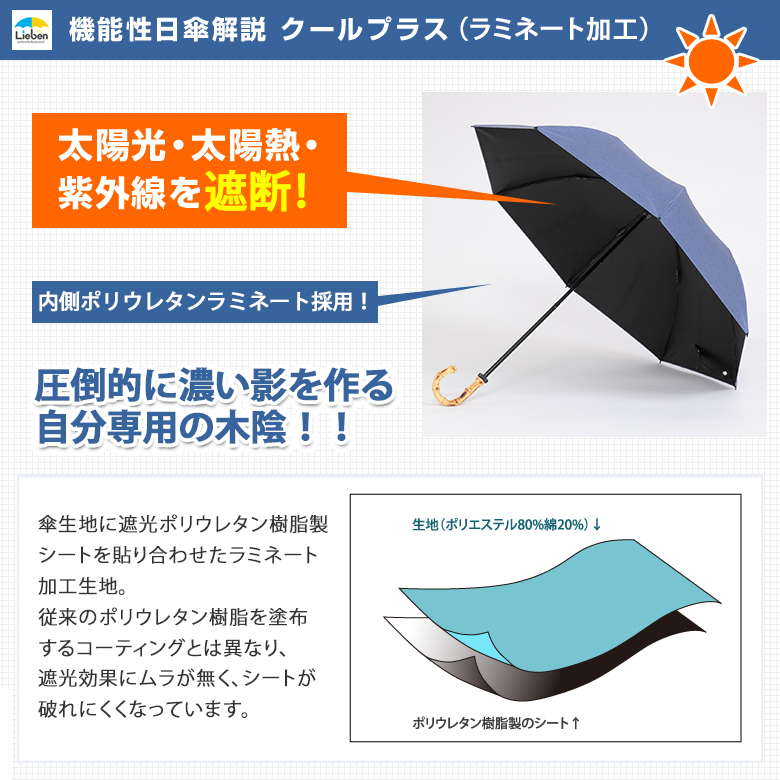 Lieben

機能性日傘解説 クールプラス（ラミネート加工）

太陽光・太陽熱・紫外線を遮断！

内側ポリウレタンラミネート採用！

圧倒的に濃い影を作る自分専用の木陰！！

傘生地に遮光ポリウレタン樹脂製シートを貼り合わせたラミネート加工生地。
従来のポリウレタン樹脂を塗布するコーティングとは異なり、遮光効果にムラが無く、シートが破れにくくなっています。

生地（ポリエステル80%綿20%）↓

ポリウレタン樹脂製のシート↑